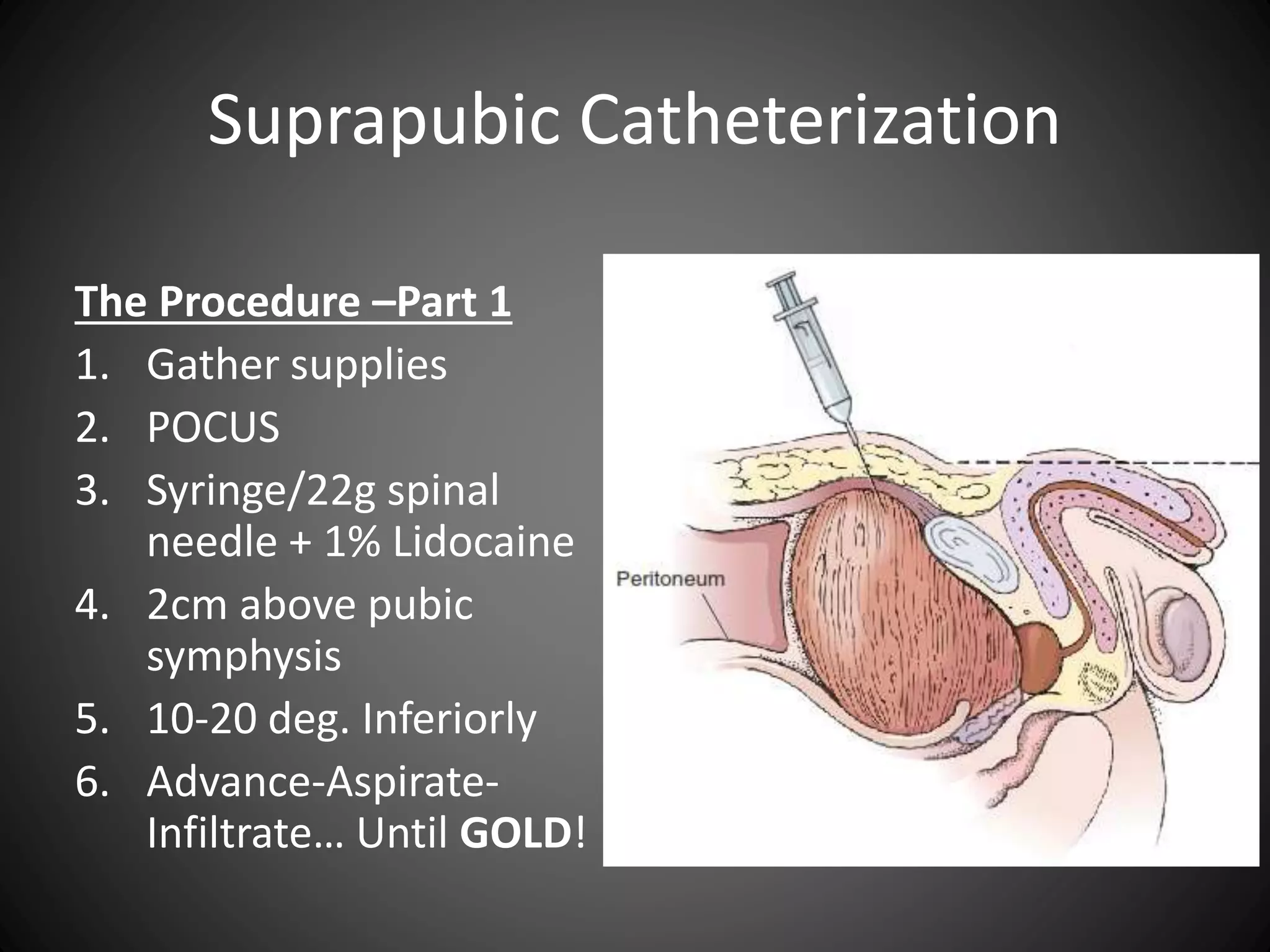 Suprapubic Catheterization

The Procedure –Part 1

1. Gather supplies
2. POCUS
3. Syringe/22g spinal needle + 1% Lidocaine
4. 2cm above pubic symphysis
5. 10-20 deg. Inferiorly
6. Advance-Aspirate-Infiltrate… Until GOLD!

Peritoneum